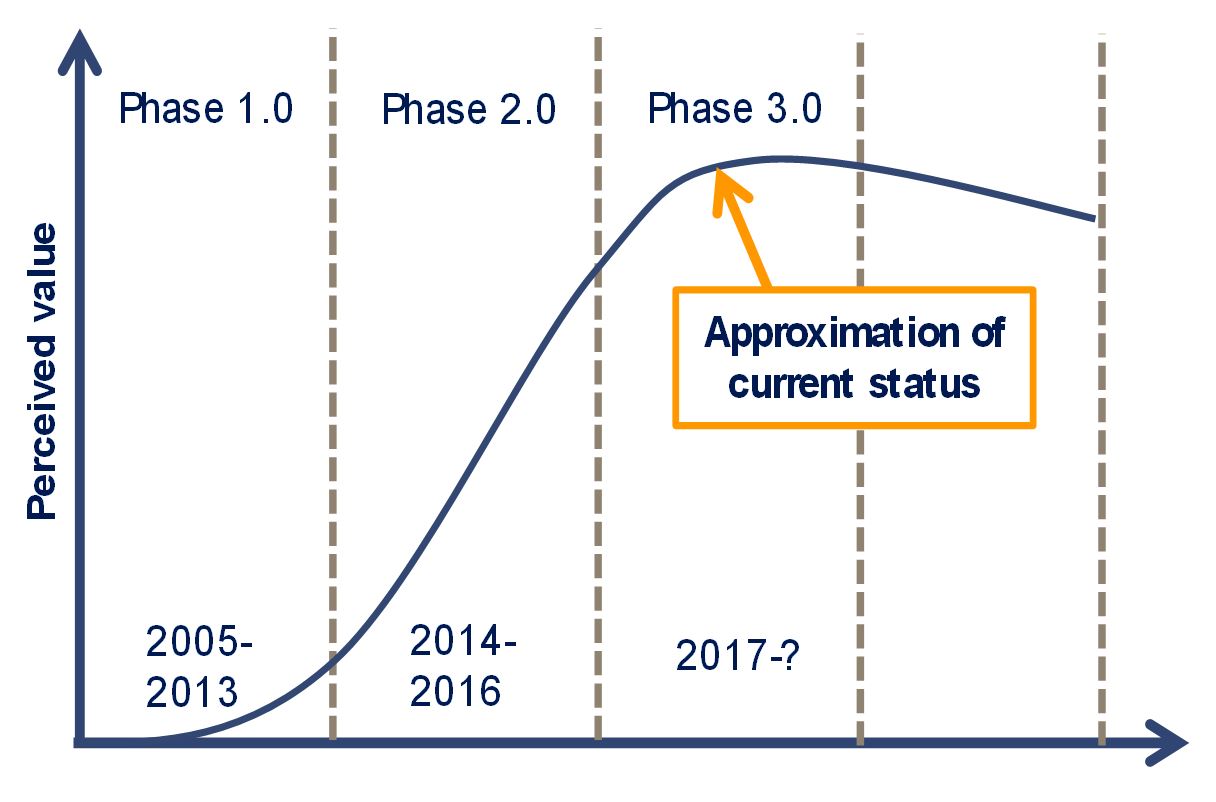 Perceived value

Phase 1.0

Phase 2.0

Phase 3.0

Approximation of current status

2005-2013

2014-2016

2017-?